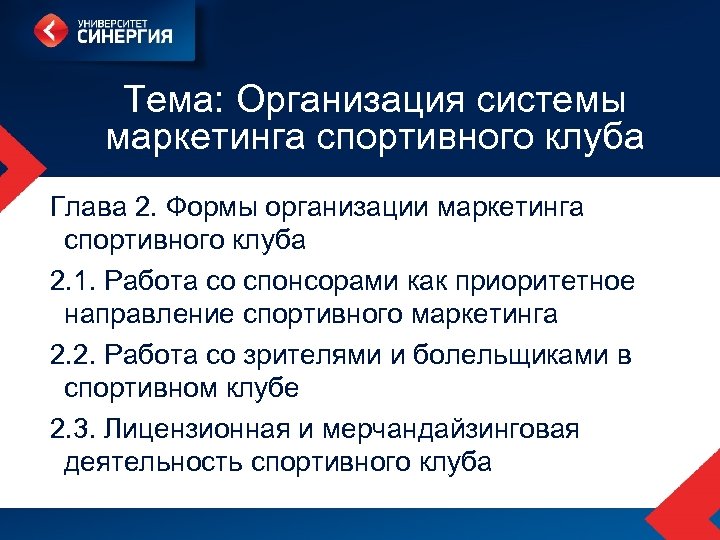 УНИВЕРСИТЕТ
СИНЕРГИЯ

Тема: Организация системы маркетинга спортивного клуба

Глава 2. Формы организации маркетинга спортивного клуба

2.1. Работа со спонсорами как приоритетное направление спортивного маркетинга

2.2. Работа со зрителями и болельщиками в спортивном клубе

2.3. Лицензионная и мерчандайзинговая деятельность спортивного клуба